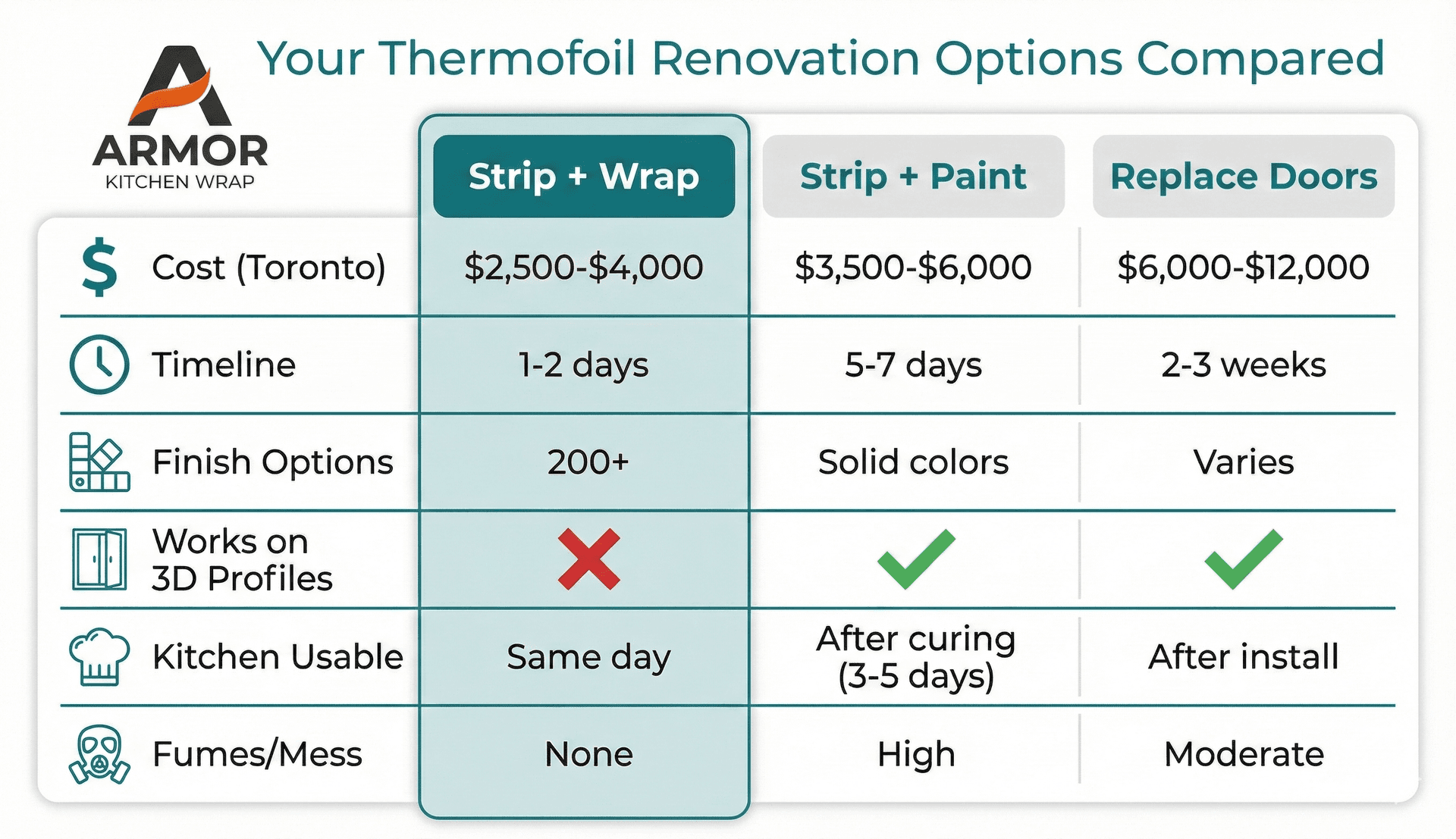 ARMOR
KITCHEN WRAP

Your Thermofoil Renovation Options Compared

| | Strip + Wrap | Strip + Paint | Replace Doors |
|---|---|---|---|
| Cost (Toronto) | \$2,500-\$4,000 | \$3,500-\$6,000 | \$6,000-\$12,000 |
| Timeline | 1-2 days | 5-7 days | 2-3 weeks |
| Finish Options | 200+ | Solid colors | Varies |
| Works on 3D Profiles | ✗ | ✓ | ✓ |
| Kitchen Usable | Same day | After curing (3-5 days) | After install |
| Fumes/Mess | None | High | Moderate |